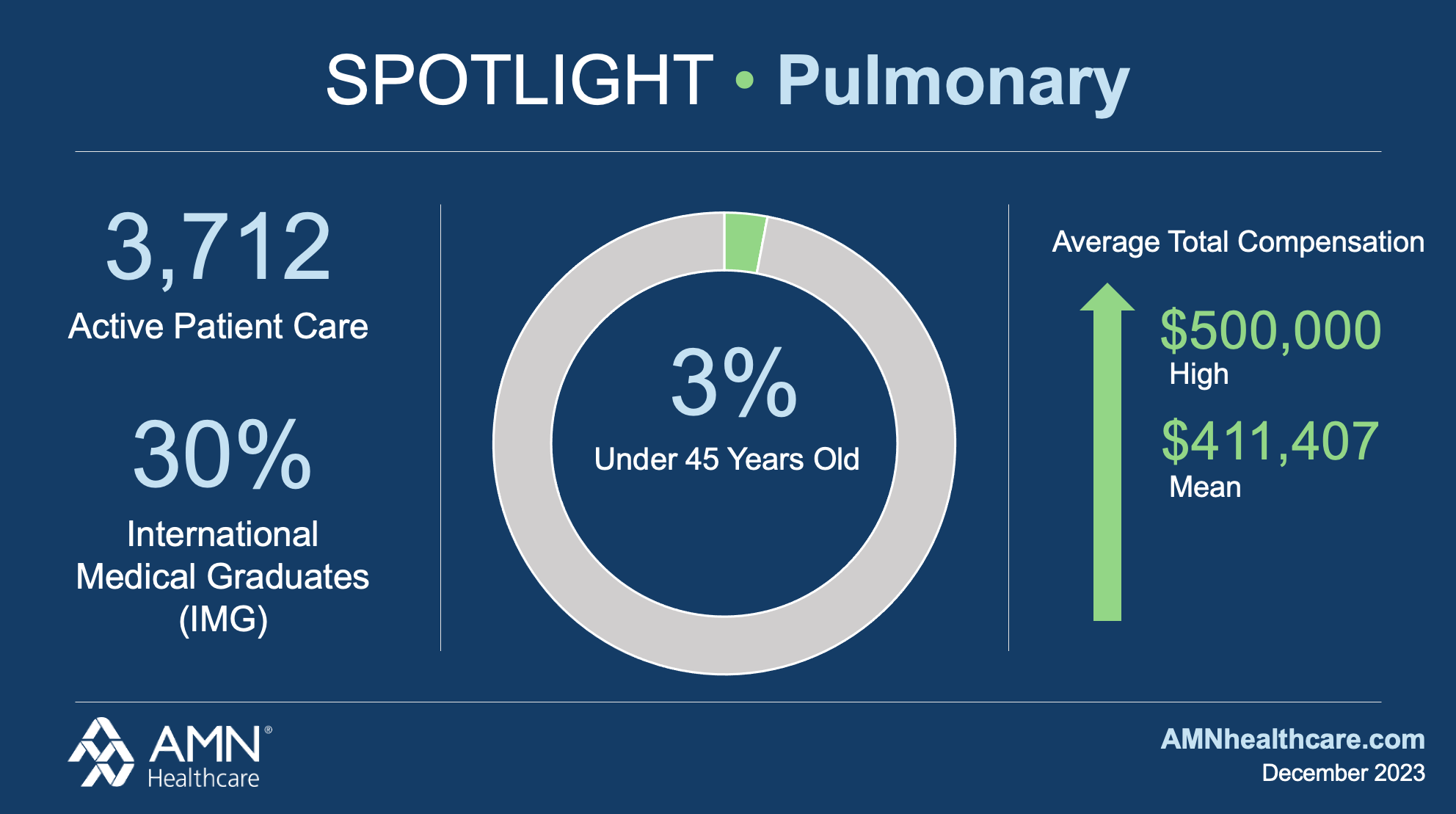 SPOTLIGHT • Pulmonary

3,712
Active Patient Care

30%
International Medical Graduates (IMG)

3%
Under 45 Years Old

Average Total Compensation

$500,000
High

$411,407
Mean

AMN® Healthcare

AMNhealthcare.com
December 2023